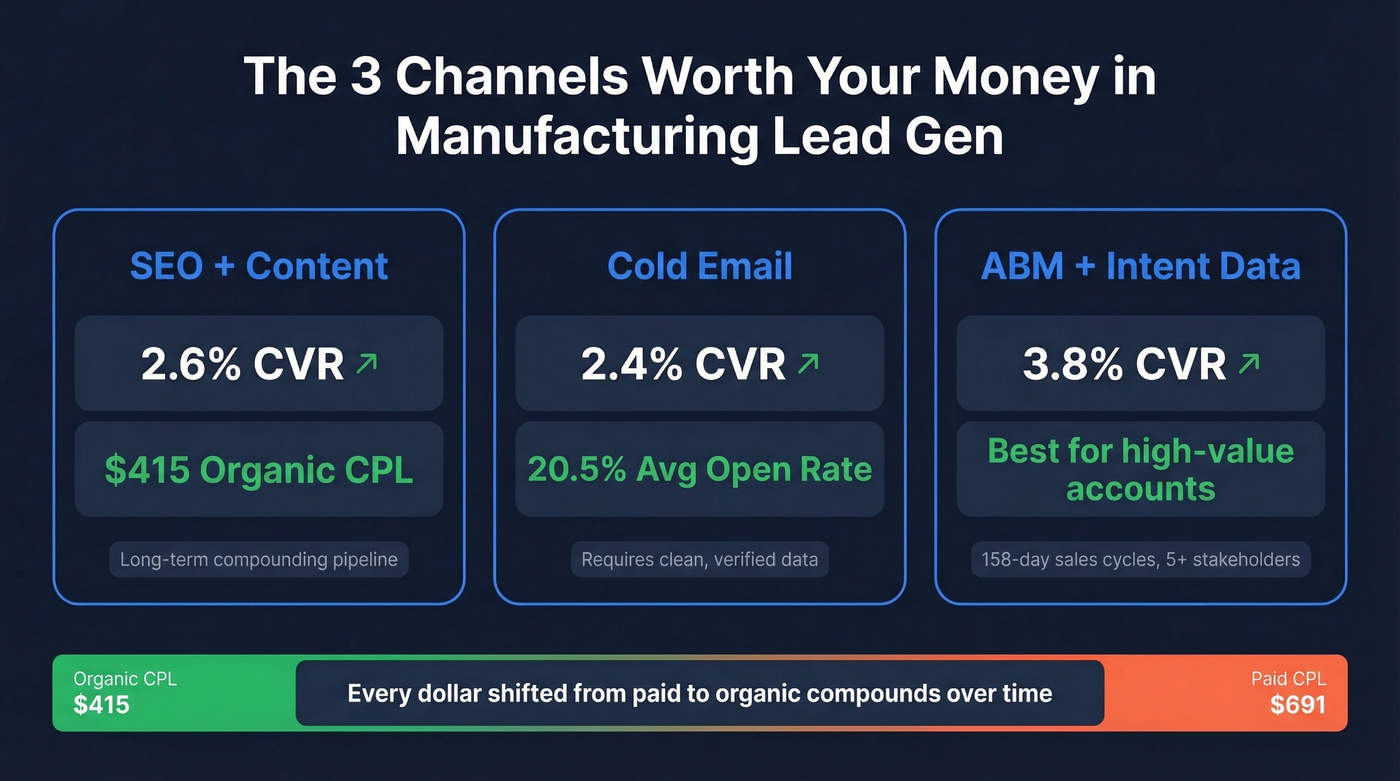 The 3 Channels Worth Your Money in Manufacturing Lead Gen

SEO + Content

2.6% CVR ↗

$415 Organic CPL

Long-term compounding pipeline

Cold Email

2.4% CVR ↗

20.5% Avg Open Rate

Requires clean, verified data

ABM + Intent Data

3.8% CVR ↗

Best for high-value accounts

158-day sales cycles, 5+ stakeholders

Organic CPL
$415

Every dollar shifted from paid to organic compounds over time

Paid CPL
$691